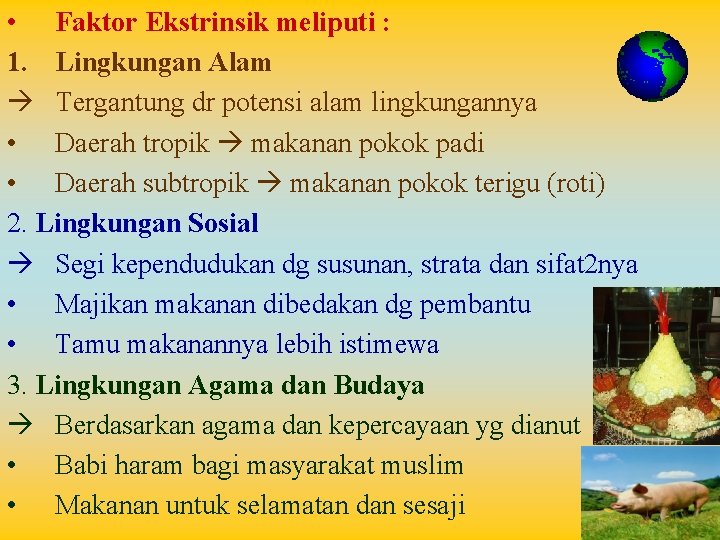 • Faktor Ekstrinsik meliputi :
1. Lingkungan Alam
→ Tergantung dr potensi alam lingkungannya
• Daerah tropik → makanan pokok padi
• Daerah subtropik → makanan pokok terigu (roti)
2. Lingkungan Sosial
→ Segi kependudukan dg susunan, strata dan sifat2nya
• Majikan makanan dibedakan dg pembantu
• Tamu makanannya lebih istimewa
3. Lingkungan Agama dan Budaya
→ Berdasarkan agama dan kepercayaan yg dianut
• Babi haram bagi masyarakat muslim
• Makanan untuk selamatan dan sesaji